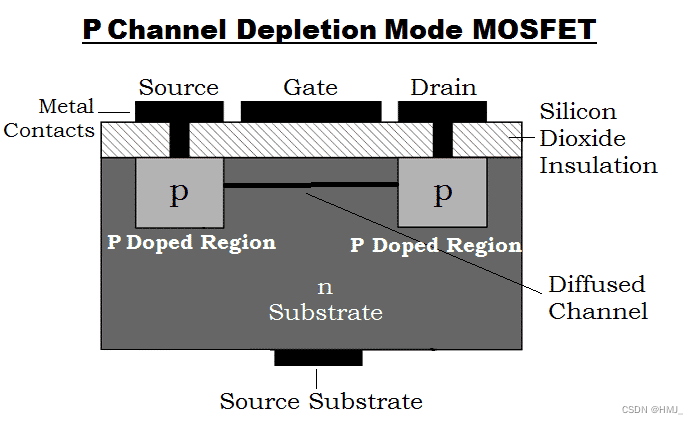 P Channel Depletion Mode MOSFET

Source
Gate
Drain

Metal Contacts

Silicon Dioxide Insulation

p

p

P Doped Region

P Doped Region

n
Substrate

Diffused Channel

Source Substrate

CSDN @HMJ_